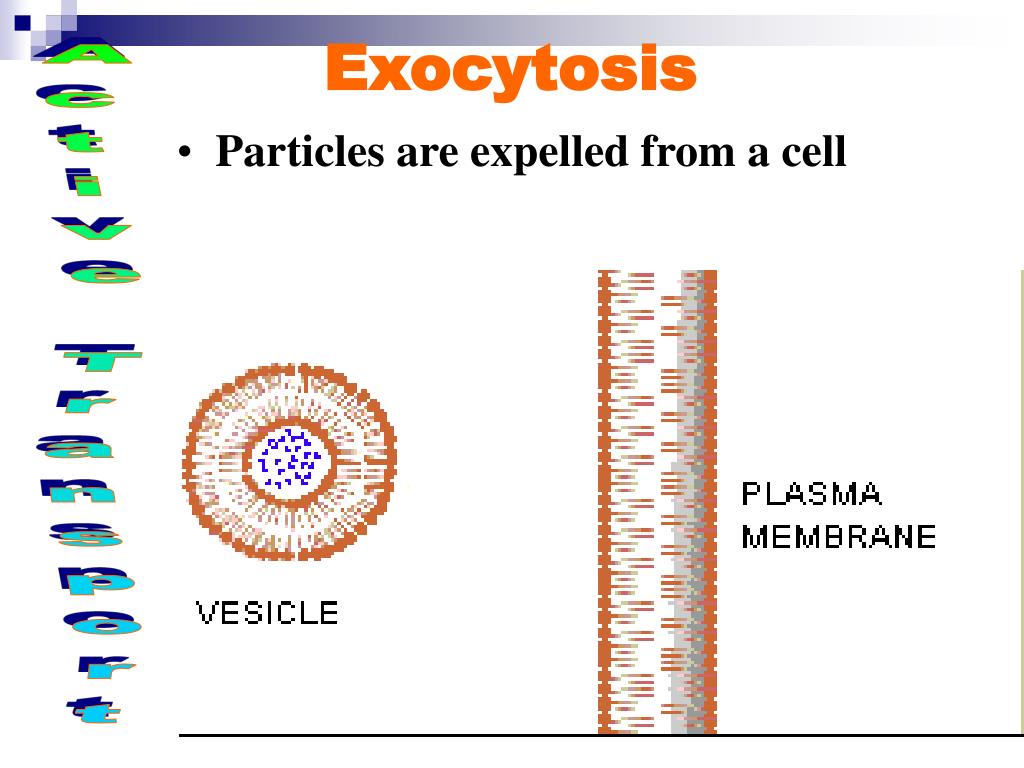 Active Transport

Exocytosis

• Particles are expelled from a cell

VESICLE

PLASMA MEMBRANE